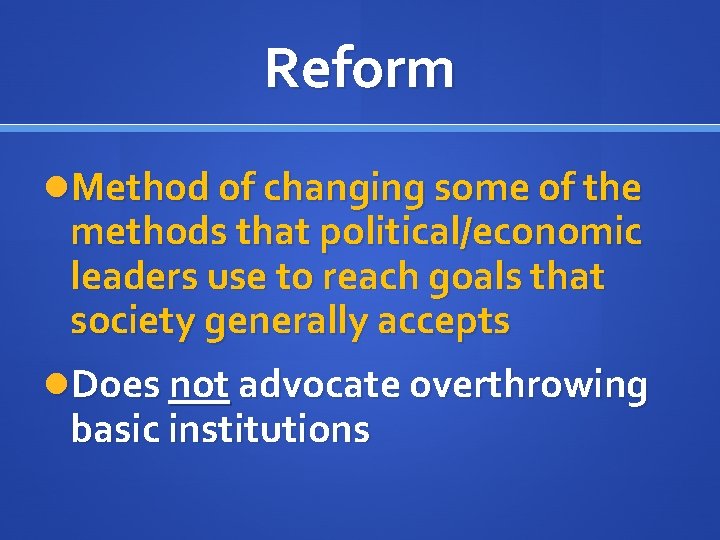 Reform

Method of changing some of the methods that political/economic leaders use to reach goals that society generally accepts

Does not advocate overthrowing basic institutions